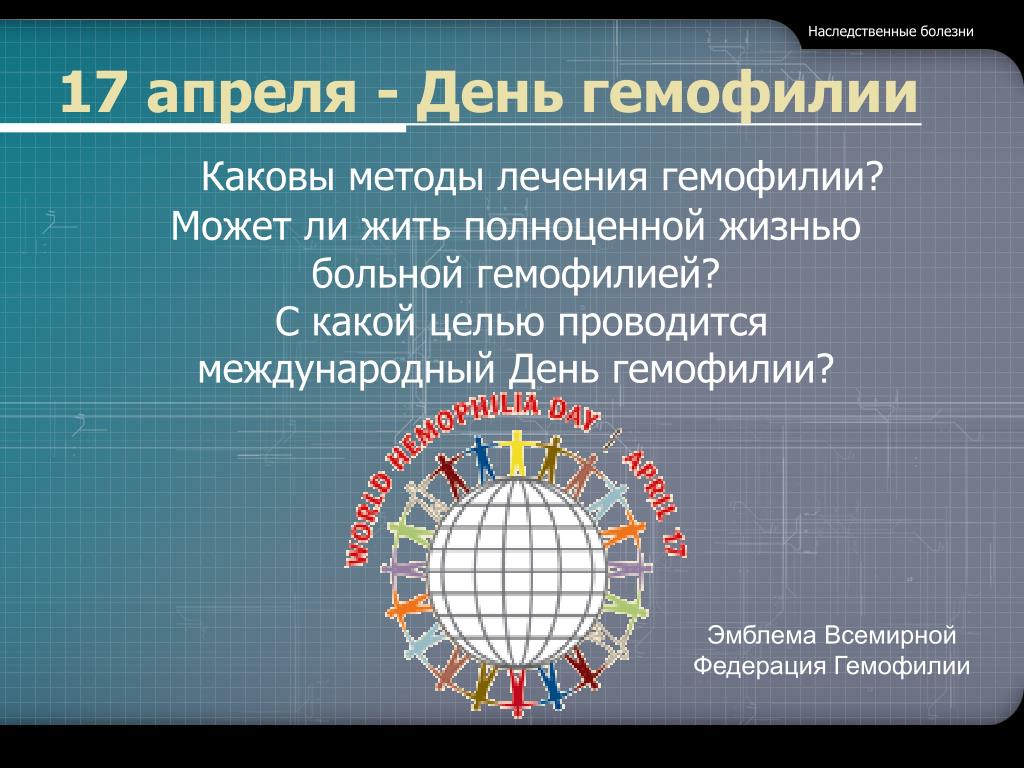 Наследственные болезни

17 апреля - День гемофилии

Каковы методы лечения гемофилии? Может ли жить полноценной жизнью больной гемофилией? С какой целью проводится международный День гемофилии?

WORLD HEMOPHILIA DAY APRIL 17

Эмблема Всемирной Федерация Гемофилии